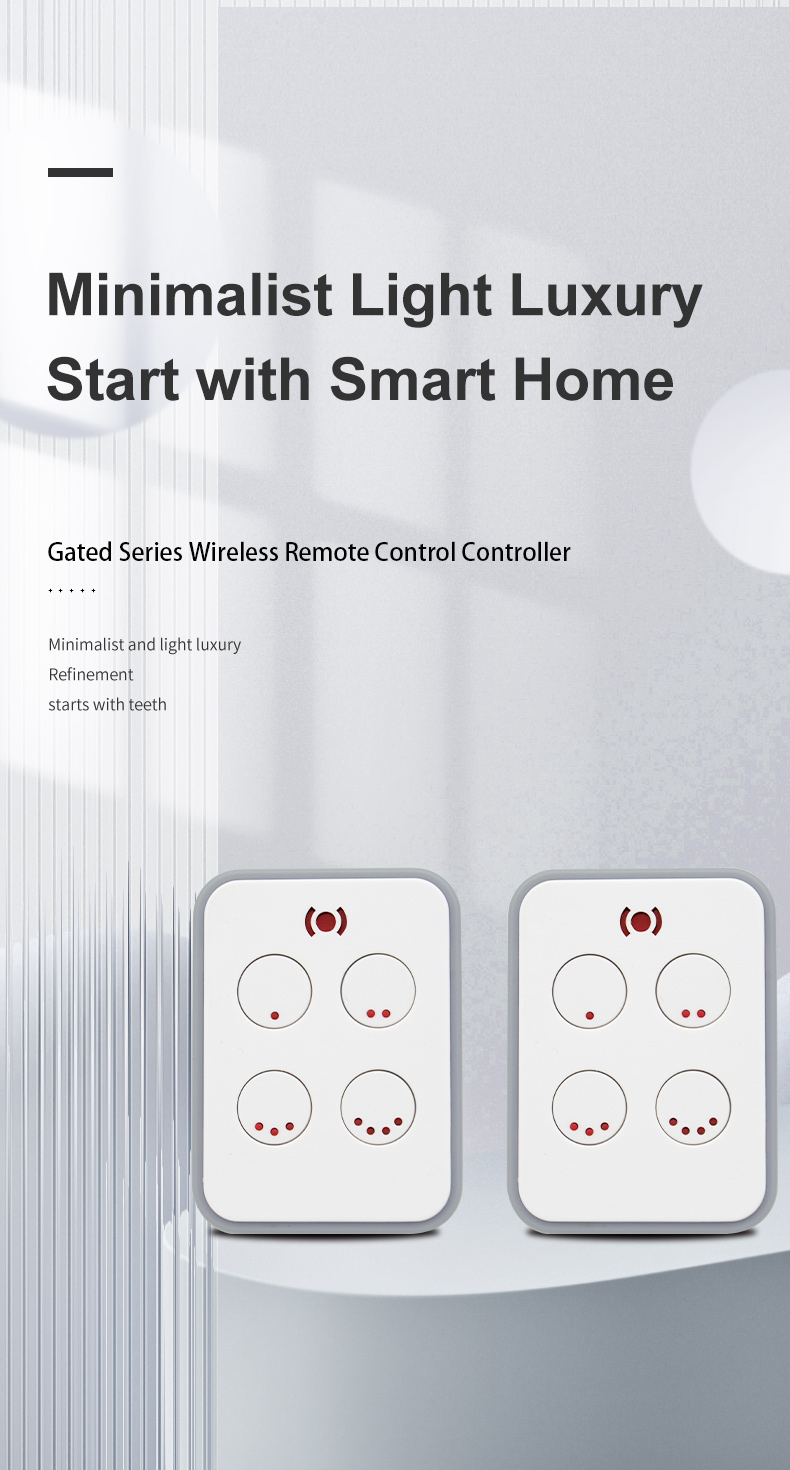 Minimalist Light Luxury
Start with Smart Home

Gated Series Wireless Remote Control Controller

Minimalist and light luxury
Refinement
starts with teeth